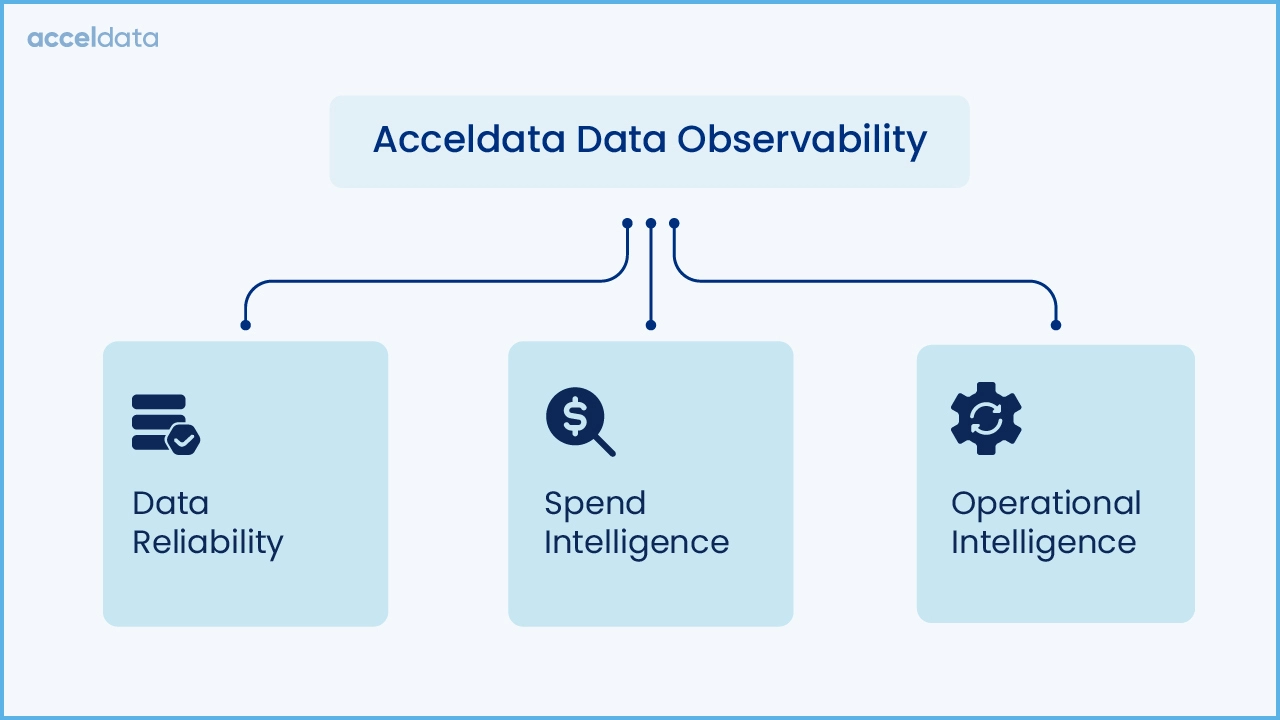 acceldata

Acceldata Data Observability

Data Reliability

Spend Intelligence

Operational Intelligence